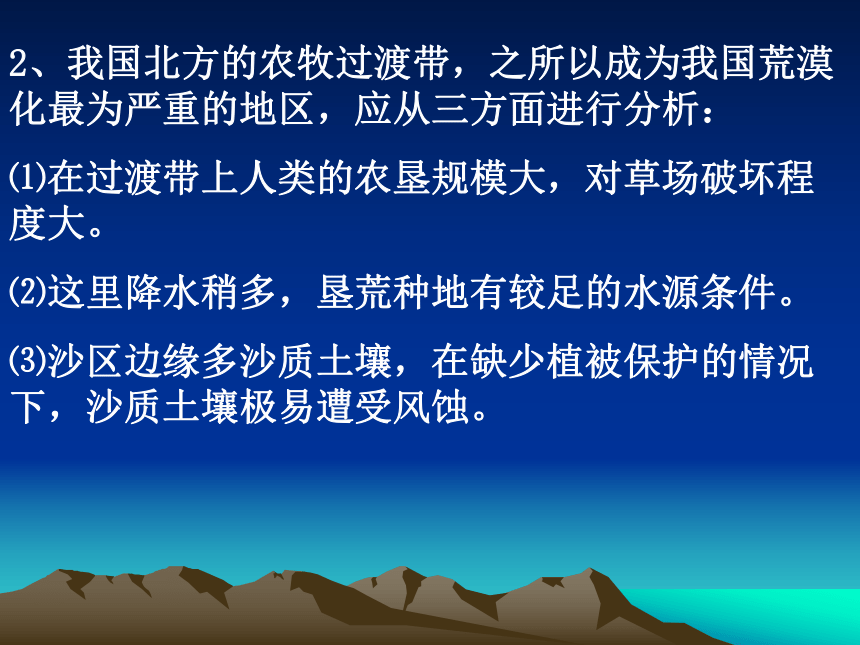 2、我国北方的农牧过渡带，之所以成为我国荒漠化最为严重的地区，应从三方面进行分析：

⑴在过渡带上人类的农垦规模大，对草场破坏程度大。

⑵这里降水稍多，垦荒种地有较足的水源条件。

⑶沙区边缘多沙质土壤，在缺少植被保护的情况下，沙质土壤极易遭受风蚀。